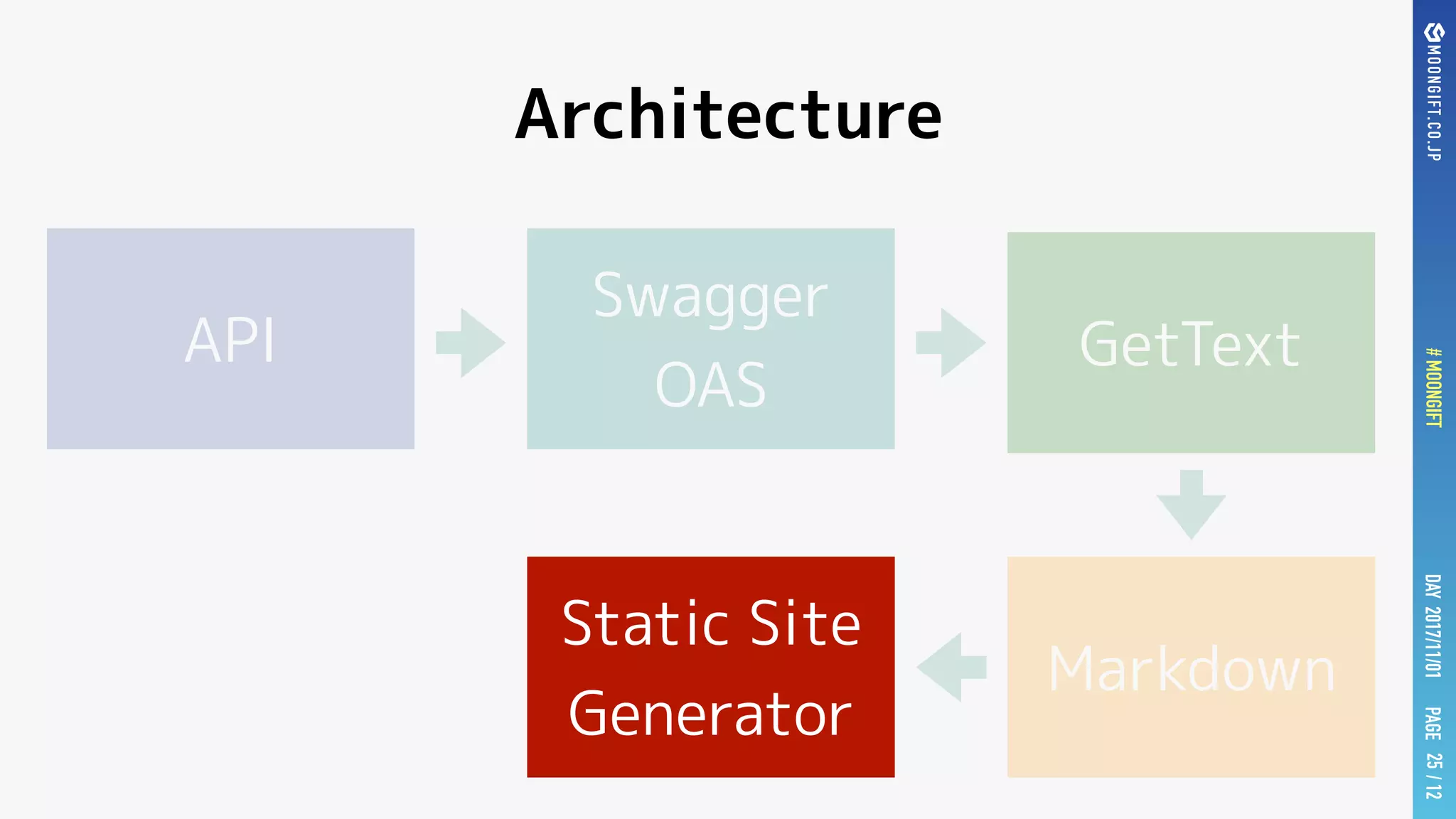 Architecture

API

Swagger OAS

GetText

Markdown

Static Site Generator

MOONGIFT.CO.JP

# MOONGIFT

DAY 2017/11/01

PAGE 25 / 12